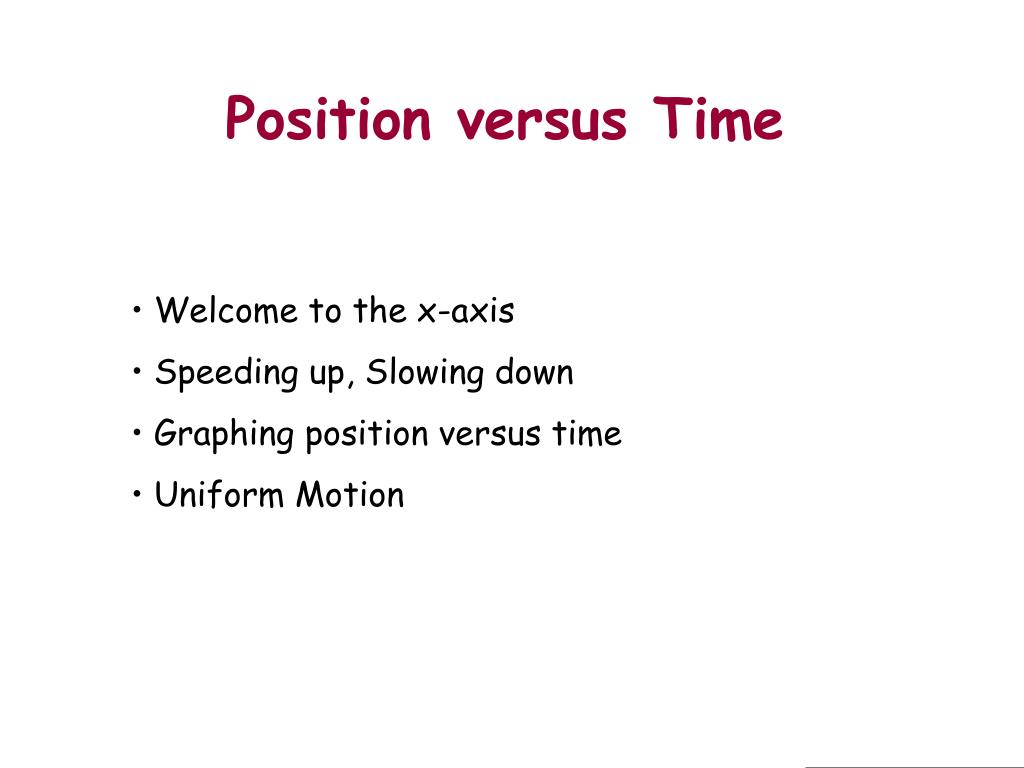 Position versus Time

• Welcome to the x-axis
• Speeding up, Slowing down
• Graphing position versus time
• Uniform Motion